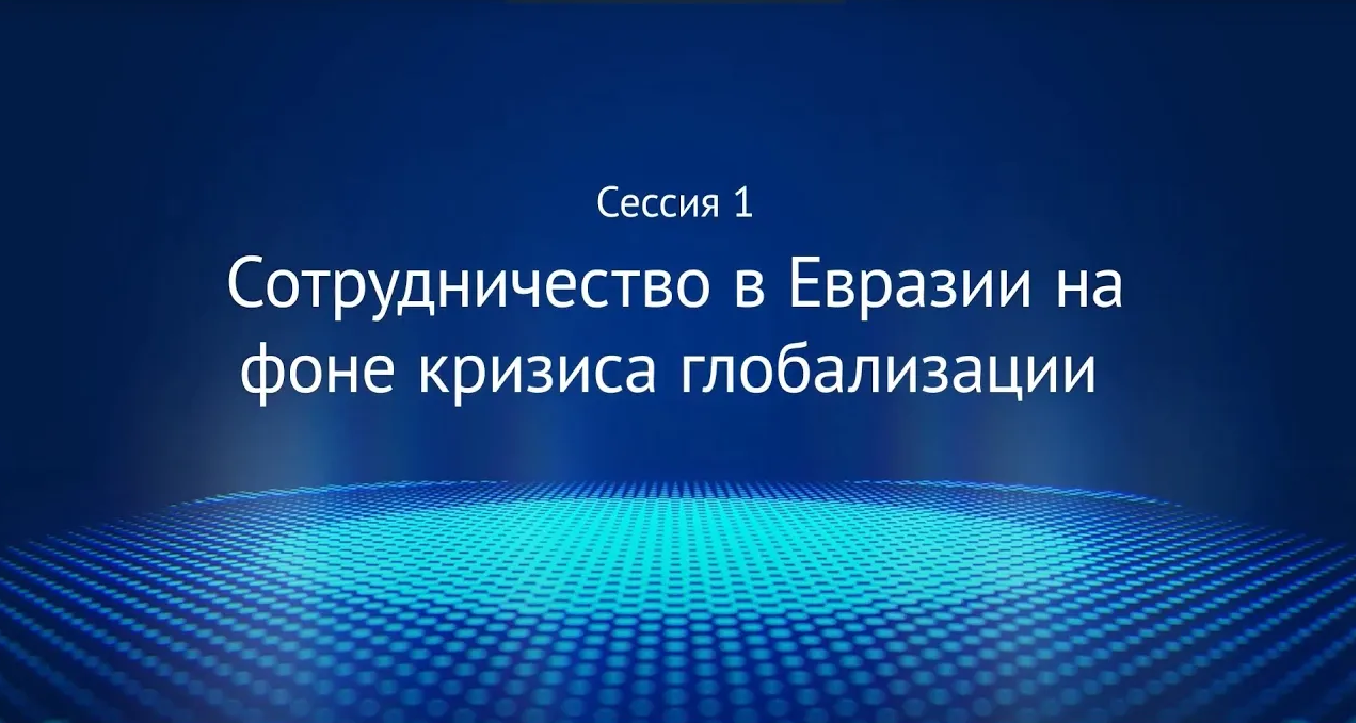 Сессия 1

Сотрудничество в Евразии на фоне кризиса глобализации